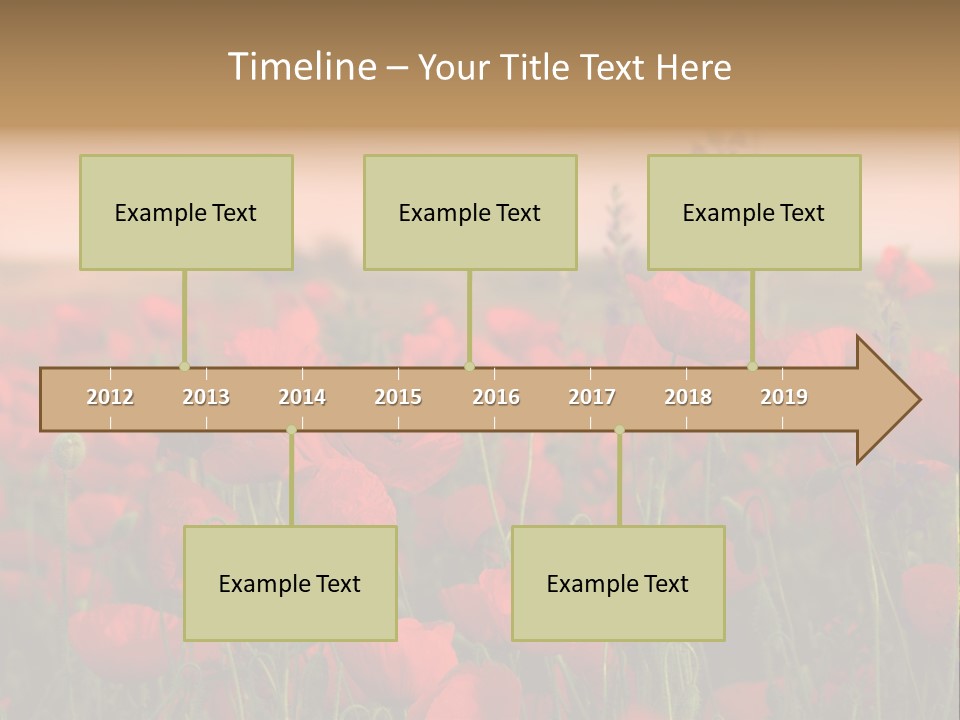 Timeline – Your Title Text Here

Example Text

Example Text

Example Text

2012 2013 2014 2015 2016 2017 2018 2019

Example Text

Example Text